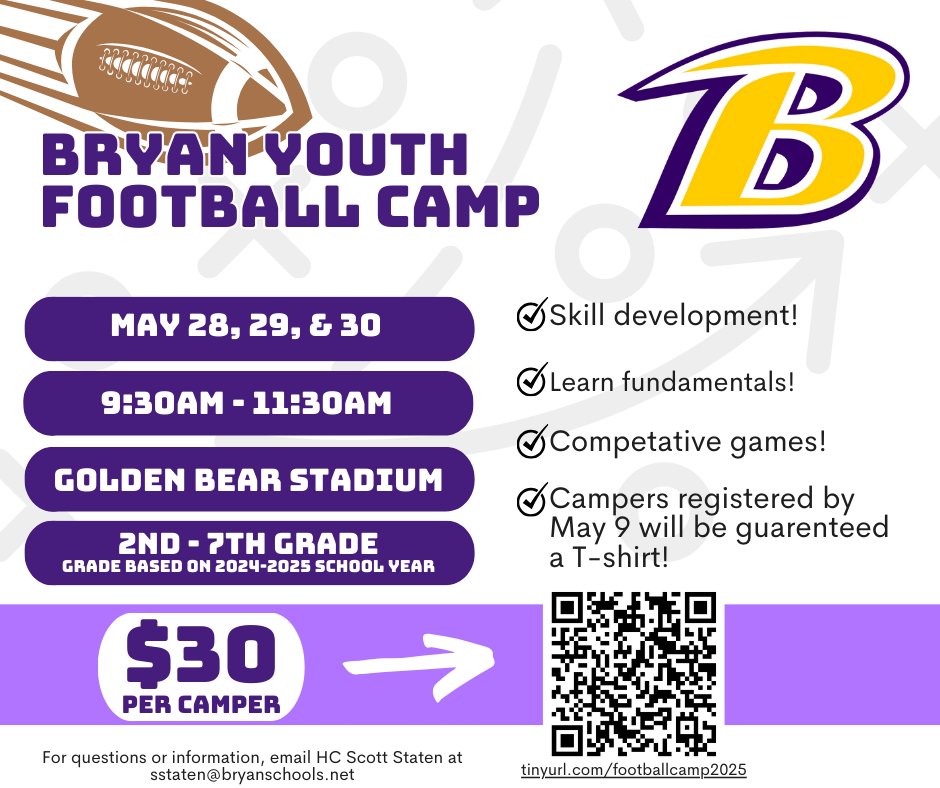 BRYAN YOUTH FOOTBALL CAMP

B

MAY 28, 29, & 30

9:30AM - 11:30AM

GOLDEN BEAR STADIUM

2ND - 7TH GRADE
GRADE BASED ON 2024-2025 SCHOOL YEAR

Skill development!

Learn fundamentals!

Competative games!

Campers registered by May 9 will be guarenteed a T-shirt!

$30
PER CAMPER

For questions or information, email HC Scott Staten at sstaten@bryanschools.net

tinyurl.com/footballcamp2025